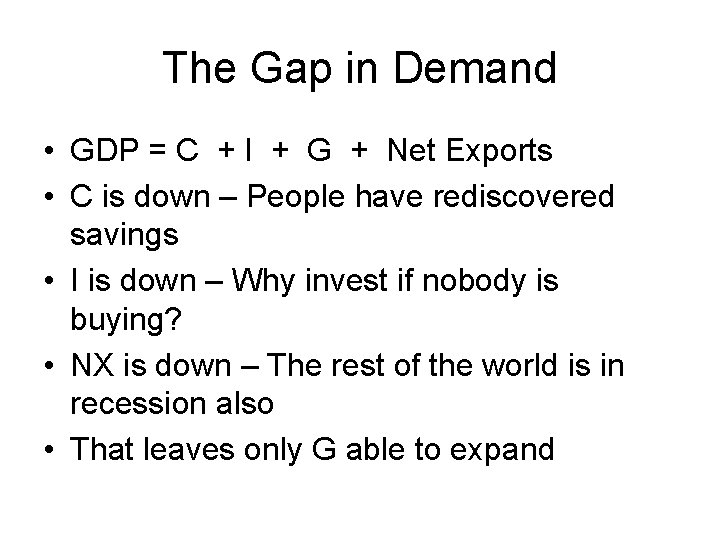 The Gap in Demand

• GDP = C + I + G + Net Exports
• C is down – People have rediscovered savings
• I is down – Why invest if nobody is buying?
• NX is down – The rest of the world is in recession also
• That leaves only G able to expand